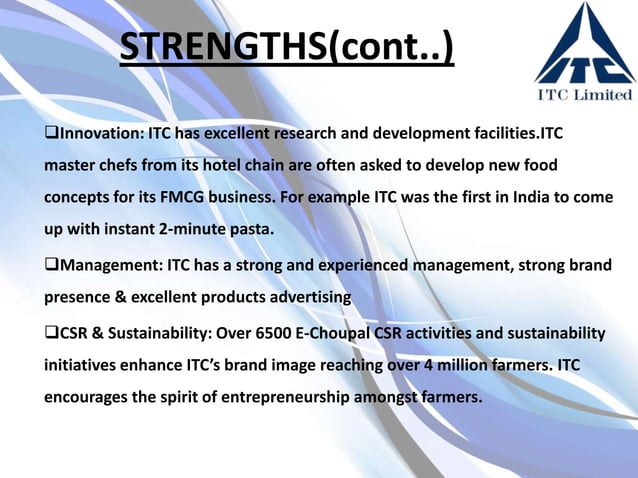 STRENGTHS(cont..)

ITC

ITC Limited

❑Innovation: ITC has excellent research and development facilities.ITC master chefs from its hotel chain are often asked to develop new food concepts for its FMCG business. For example ITC was the first in India to come up with instant 2-minute pasta.

❑Management: ITC has a strong and experienced management, strong brand presence & excellent products advertising

❑CSR & Sustainability: Over 6500 E-Choupal CSR activities and sustainability initiatives enhance ITC's brand image reaching over 4 million farmers. ITC encourages the spirit of entrepreneurship amongst farmers.